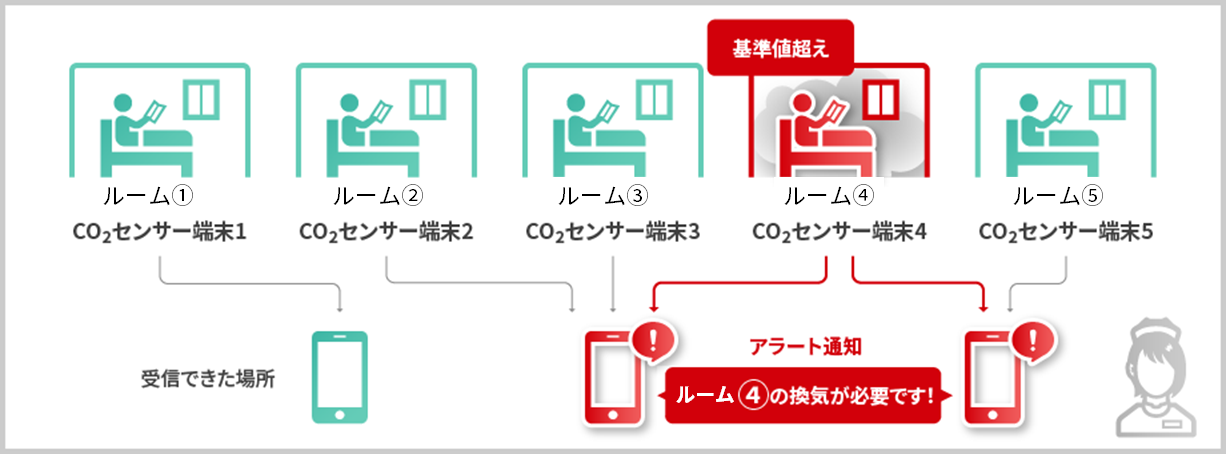 基準値超え

ルーム①
$CO_2$センサー端末1

ルーム②
$CO_2$センサー端末2

ルーム③
$CO_2$センサー端末3

ルーム④
$CO_2$センサー端末4

ルーム⑤
$CO_2$センサー端末5

受信できた場所

アラート通知

ルーム④の換気が必要です!